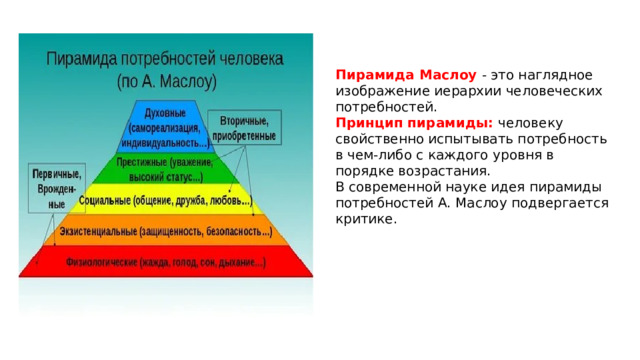 Пирамида потребностей человека
(по А. Маслоу)

Духовные (самореализация, индивидуальность...)

Вторичные, приобретенные

Престижные (уважение, высокий статус...)

Первичные, Врожденные

Социальные (общение, дружба, любовь...)

Экзистенциальные (защищенность, безопасность...)

Физиологические (жажда, голод, сон, дыхание...)

Пирамида Маслоу - это наглядное изображение иерархии человеческих потребностей.
Принцип пирамиды: человеку свойственно испытывать потребность в чем-либо с каждого уровня в порядке возрастания.
В современной науке идея пирамиды потребностей А. Маслоу подвергается критике.